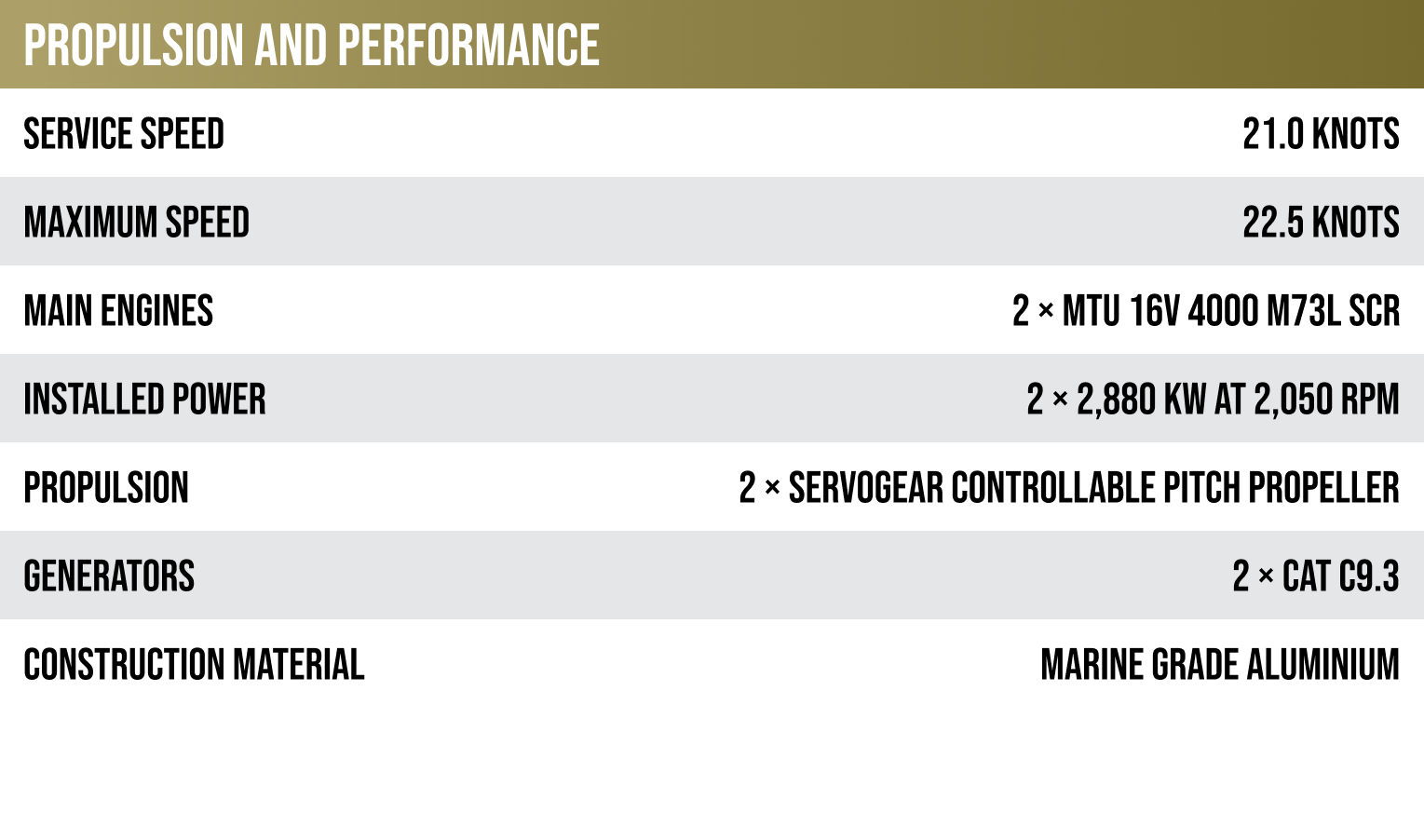 PROPULSION AND PERFORMANCE

| | |
|---|---|
| SERVICE SPEED | 21.0 KNOTS |
| MAXIMUM SPEED | 22.5 KNOTS |
| MAIN ENGINES | 2 × MTU 16V 4000 M73L SCR |
| INSTALLED POWER | 2 × 2,880 KW AT 2,050 RPM |
| PROPULSION | 2 × SERVOGEAR CONTROLLABLE PITCH PROPELLER |
| GENERATORS | 2 × CAT C9.3 |
| CONSTRUCTION MATERIAL | MARINE GRADE ALUMINIUM |